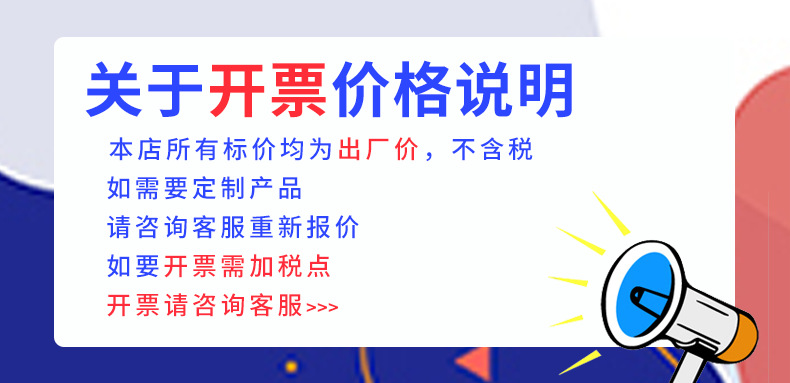 关于开票价格说明

本店所有标价均为出厂价，不含税
如需要定制产品
请咨询客服重新报价
如要开票需加税点
开票请咨询客服>>>